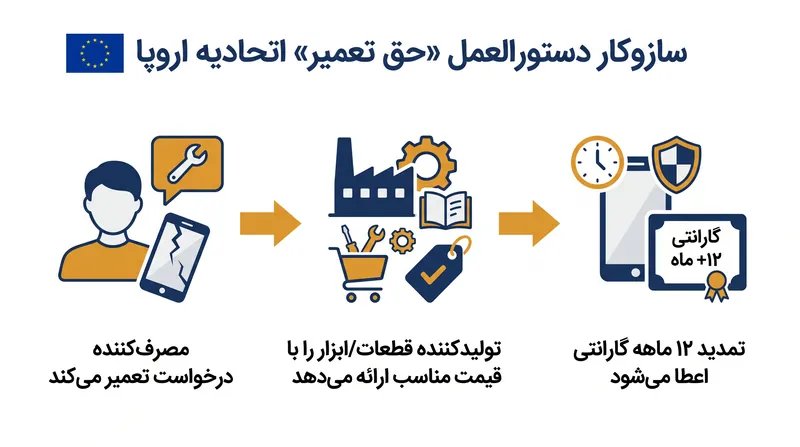 سازوکار دستورالعمل «حق تعمیر» اتحادیه اروپا

گارانتی
+۱۲ ماه

مصرف‌کننده درخواست تعمیر می‌کند

تولیدکننده قطعات/ابزار را با قیمت مناسب ارائه می‌دهد

تمدید ۱۲ ماهه گارانتی اعطا می‌شود